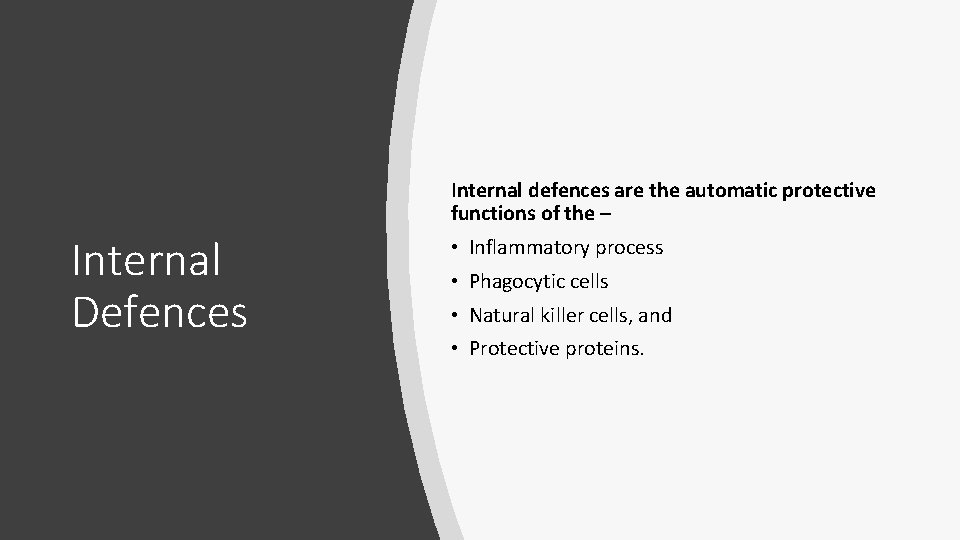 Internal Defences

Internal defences are the automatic protective functions of the –

• Inflammatory process
• Phagocytic cells
• Natural killer cells, and
• Protective proteins.